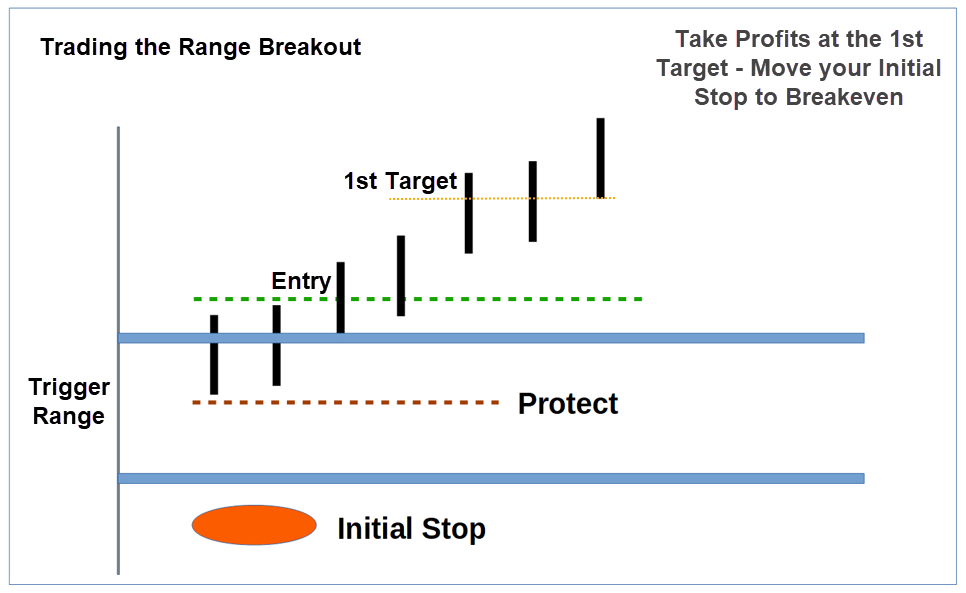 Trading the Range Breakout

Take Profits at the 1st Target - Move your Initial Stop to Breakeven

1st Target

Entry

Trigger Range

Protect

Initial Stop